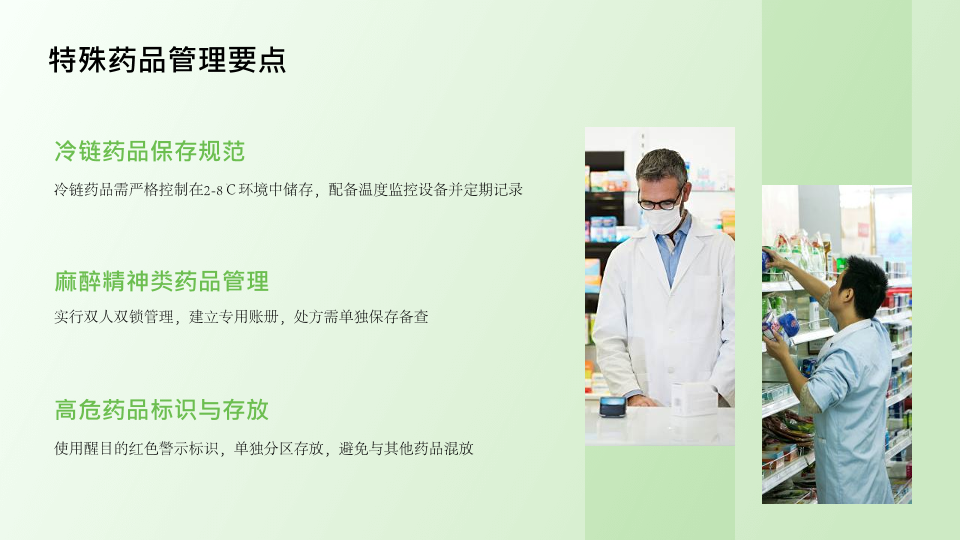 特殊药品管理要点

冷链药品保存规范

冷链药品需严格控制在2-8 C环境中储存，配备温度监控设备并定期记录

麻醉精神类药品管理

实行双人双锁管理，建立专用账册，处方需单独保存备查

高危药品标识与存放

使用醒目的红色警示标识，单独分区存放，避免与其他药品混放